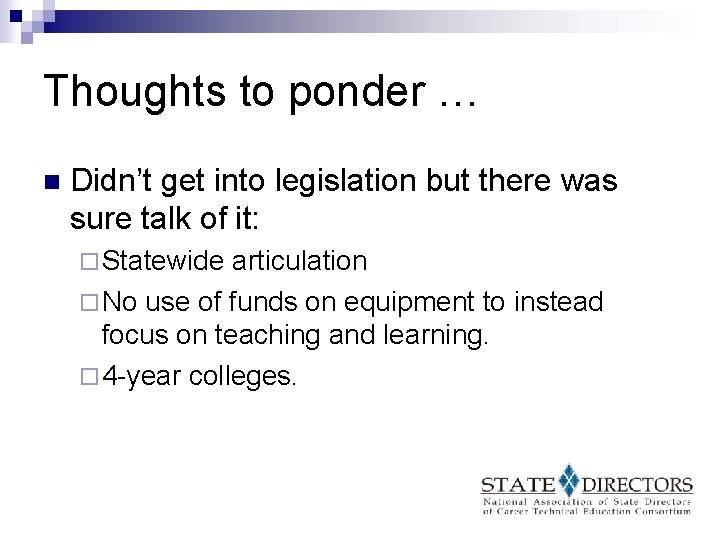 Thoughts to ponder …

Didn't get into legislation but there was sure talk of it:

Statewide articulation

No use of funds on equipment to instead focus on teaching and learning.

4-year colleges.

STATE DIRECTORS
National Association of State Directors of Career Technical Education Consortium